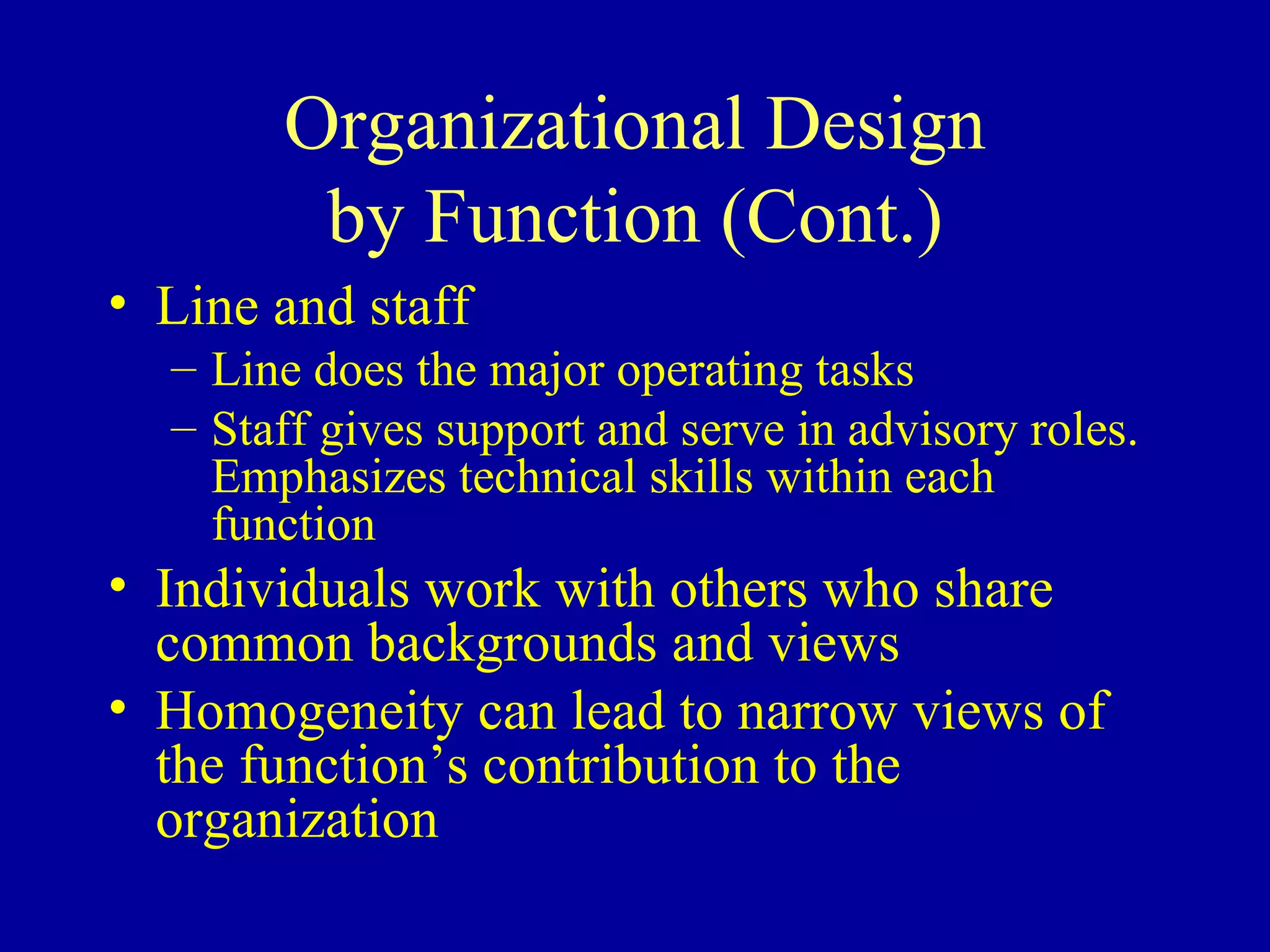 Organizational Design by Function (Cont.)

• Line and staff
  – Line does the major operating tasks
  – Staff gives support and serve in advisory roles. Emphasizes technical skills within each function
• Individuals work with others who share common backgrounds and views
• Homogeneity can lead to narrow views of the function’s contribution to the organization